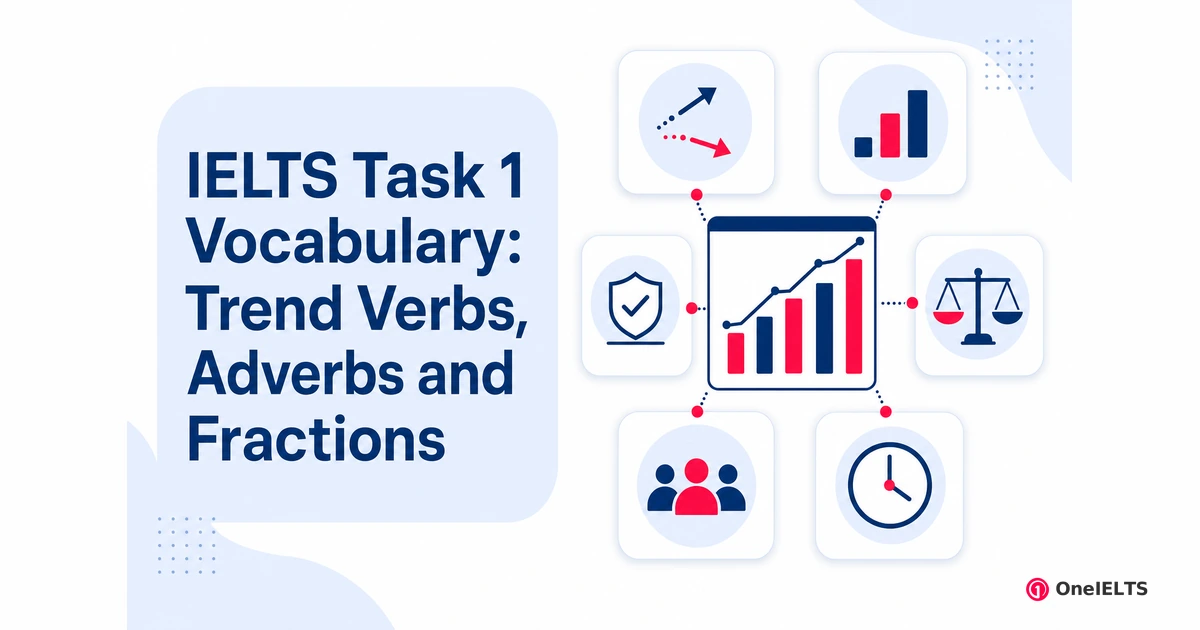 IELTS Task 1 Vocabulary: Trend Verbs, Adverbs and Fractions

OneIELTS